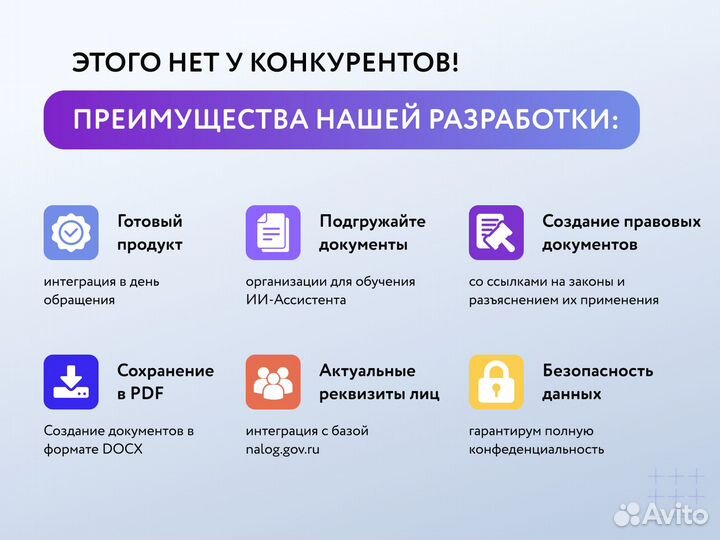 ЭТОГО НЕТ У КОНКУРЕНТОВ!

ПРЕИМУЩЕСТВА НАШЕЙ РАЗРАБОТКИ:

Готовый продукт

интеграция в день обращения

Подгружайте документы

организации для обучения ИИ-Ассистента

Создание правовых документов

со ссылками на законы и разъяснением их применения

Сохранение в PDF

Создание документов в формате DOCX

Актуальные реквизиты лиц

интеграция с базой nalog.gov.ru

Безопасность данных

гарантирум полную конфеденциальность

Avito